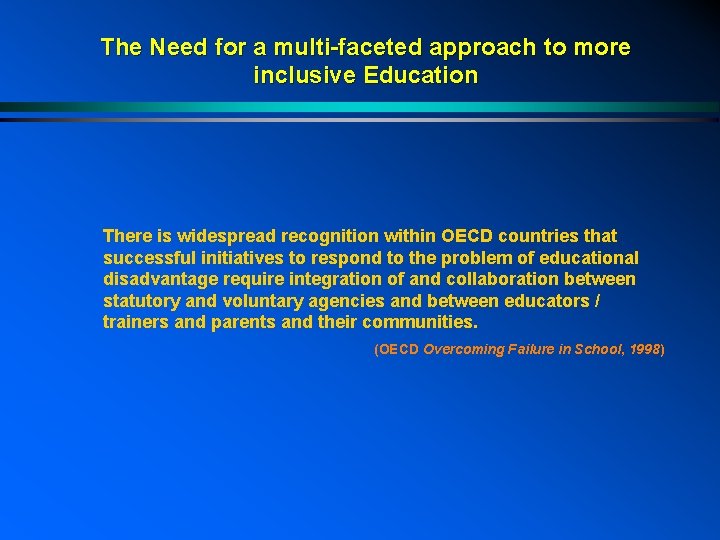 The Need for a multi-faceted approach to more inclusive Education

There is widespread recognition within OECD countries that successful initiatives to respond to the problem of educational disadvantage require integration of and collaboration between statutory and voluntary agencies and between educators / trainers and parents and their communities.

(OECD Overcoming Failure in School, 1998)